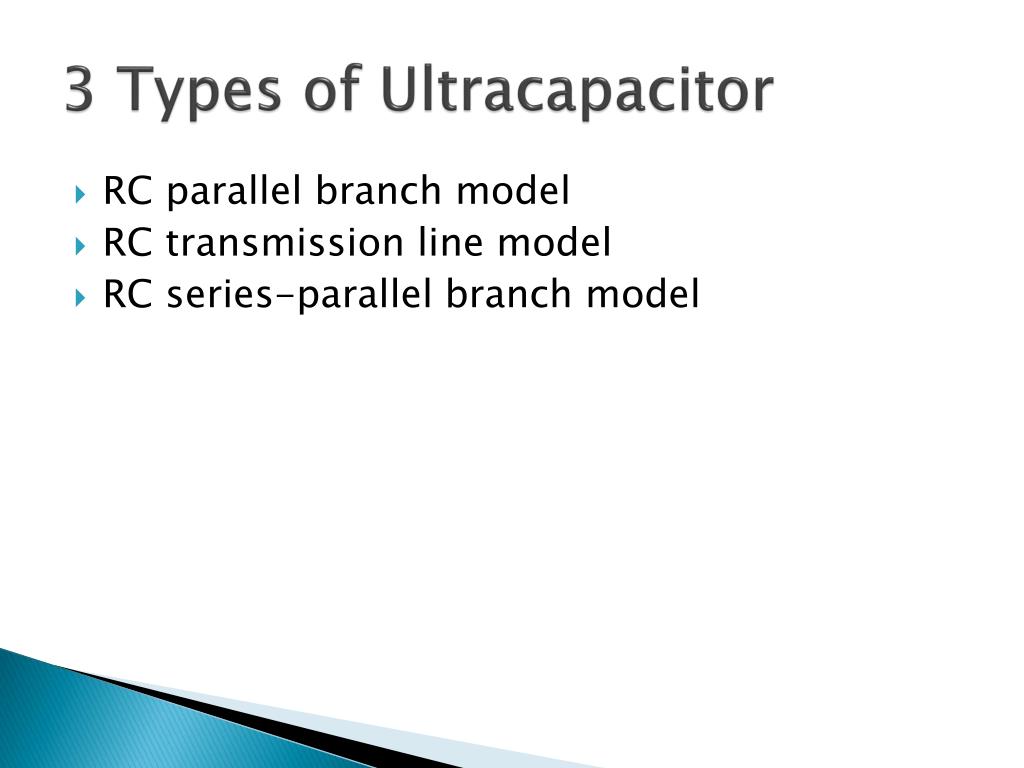 3 Types of Ultracapacitor

RC parallel branch model
RC transmission line model
RC series-parallel branch model